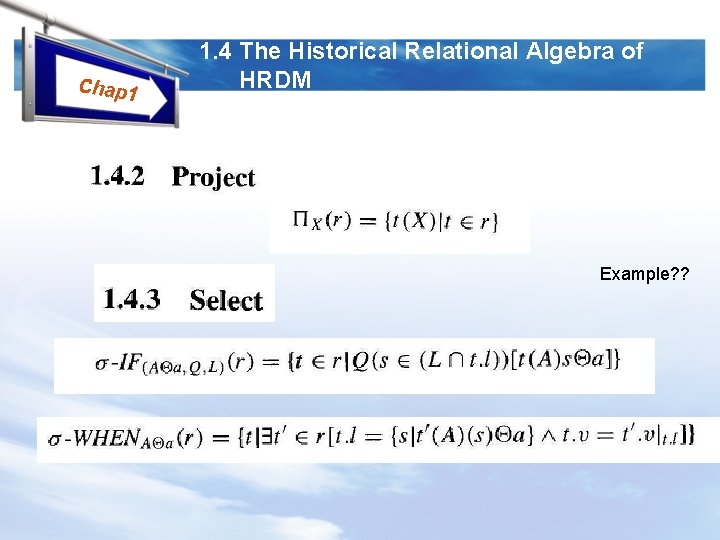 Chap1

1.4 The Historical Relational Algebra of HRDM

1.4.2 Project

$\Pi_X(r) = \{t(X) | t \in r\}$

Example??

1.4.3 Select

$\sigma\text{-}IF_{(A\Theta a, Q, L)}(r) = \{t \in r | Q(s \in (L \cap t.l))[t(A)s\Theta a]\}$

$\sigma\text{-}WHEN_{A\Theta a}(r) = \{t | \exists t' \in r[t.l = \{s | t'(A)(s)\Theta a\} \wedge t.v = t'.v|_{t.l}]\}$